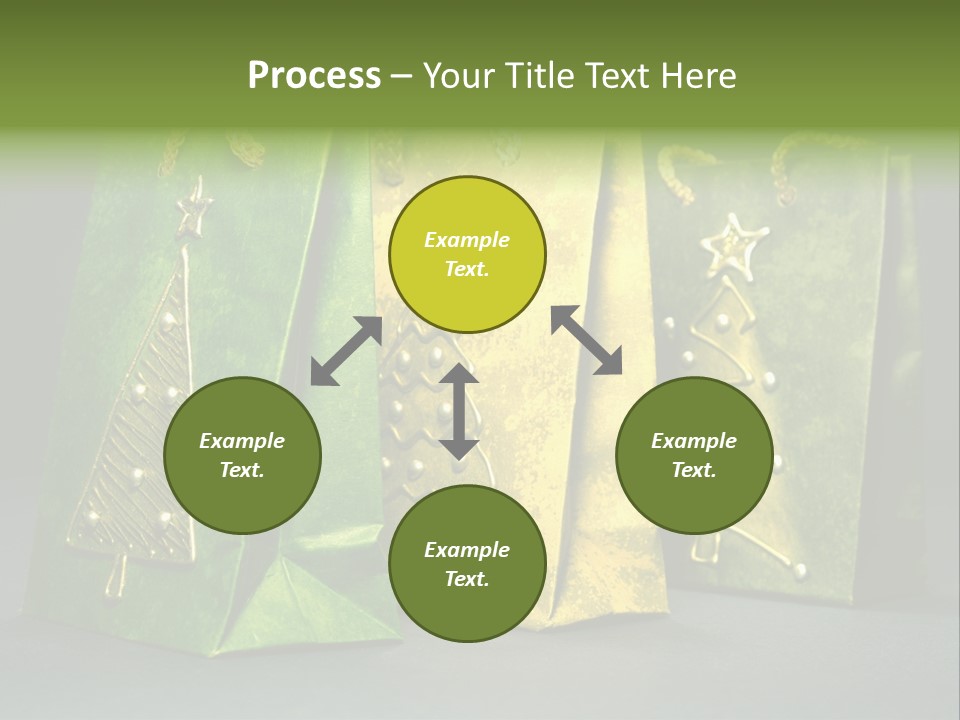 Process – Your Title Text Here

Example Text.

Example Text.

Example Text.

Example Text.